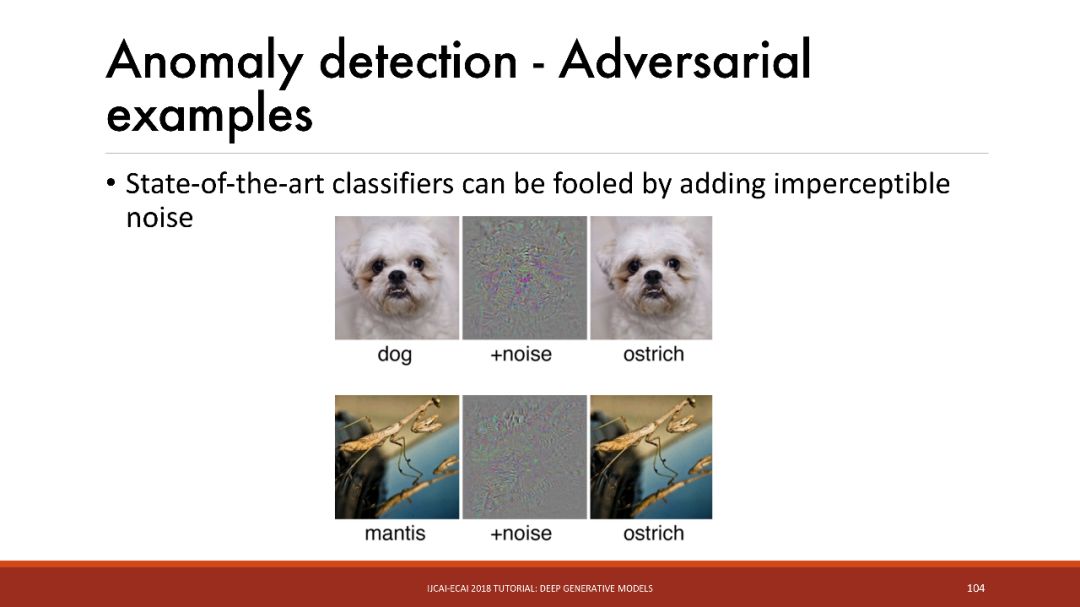 Anomaly detection - Adversarial examples

• State-of-the-art classifiers can be fooled by adding imperceptible noise

dog +noise ostrich

mantis +noise ostrich

IJCAI-ECAI 2018 TUTORIAL: DEEP GENERATIVE MODELS

104